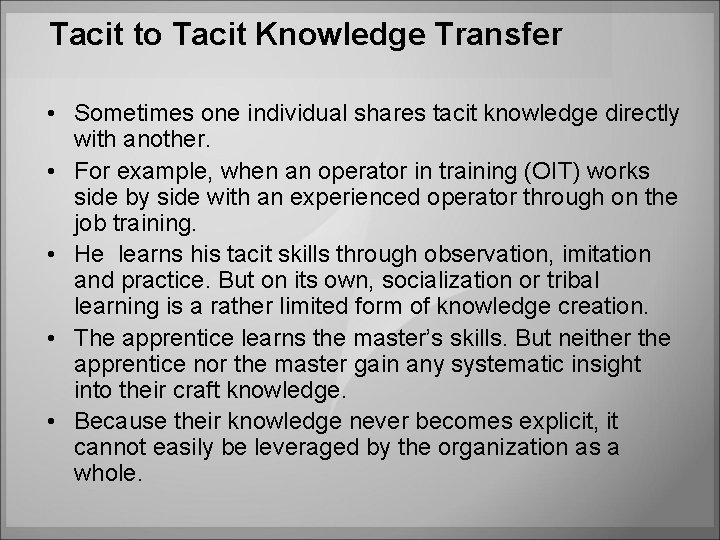 Tacit to Tacit Knowledge Transfer

• Sometimes one individual shares tacit knowledge directly with another.

• For example, when an operator in training (OIT) works side by side with an experienced operator through on the job training.

• He  learns his tacit skills through observation, imitation and practice. But on its own, socialization or tribal learning is a rather limited form of knowledge creation.

• The apprentice learns the master's skills. But neither the apprentice nor the master gain any systematic insight into their craft knowledge.

• Because their knowledge never becomes explicit, it cannot easily be leveraged by the organization as a whole.